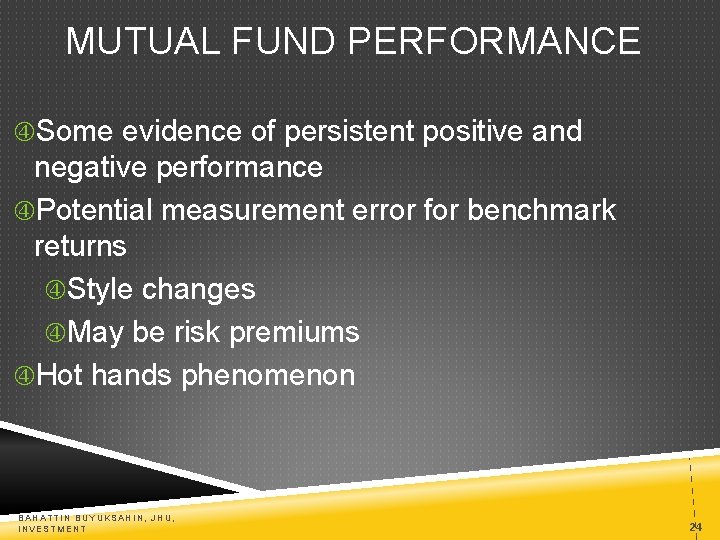 MUTUAL FUND PERFORMANCE

④Some evidence of persistent positive and negative performance

④Potential measurement error for benchmark returns

④Style changes

④May be risk premiums

④Hot hands phenomenon

BAHATTIN BUYUKSAHIN, JHU, INVESTMENT

24